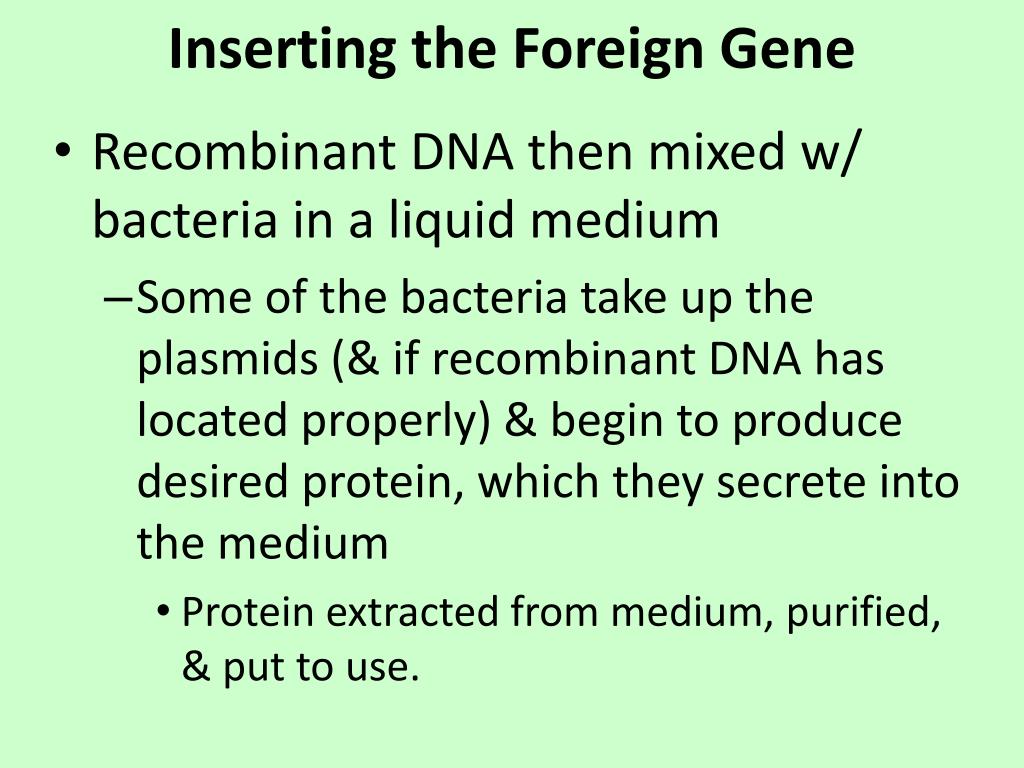 Inserting the Foreign Gene

• Recombinant DNA then mixed w/ bacteria in a liquid medium

– Some of the bacteria take up the plasmids (& if recombinant DNA has located properly) & begin to produce desired protein, which they secrete into the medium

• Protein extracted from medium, purified, & put to use.